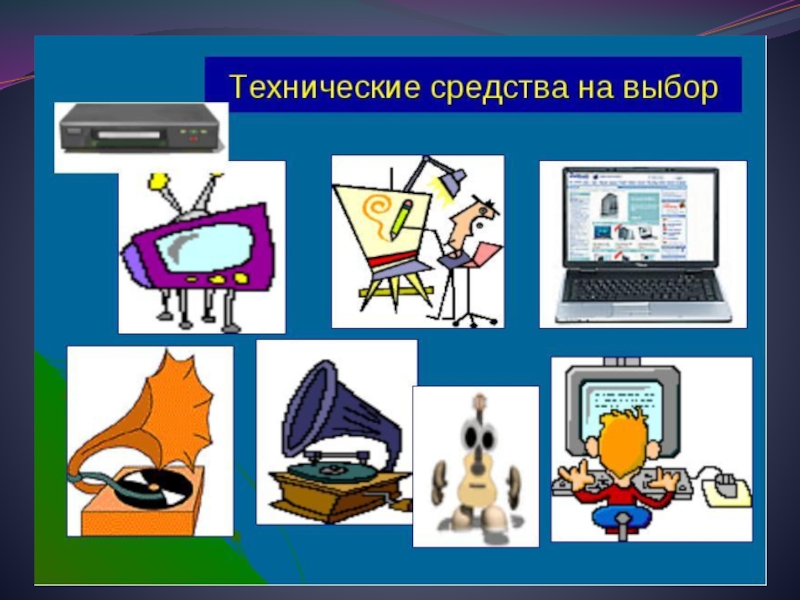 Технические средства на выбор